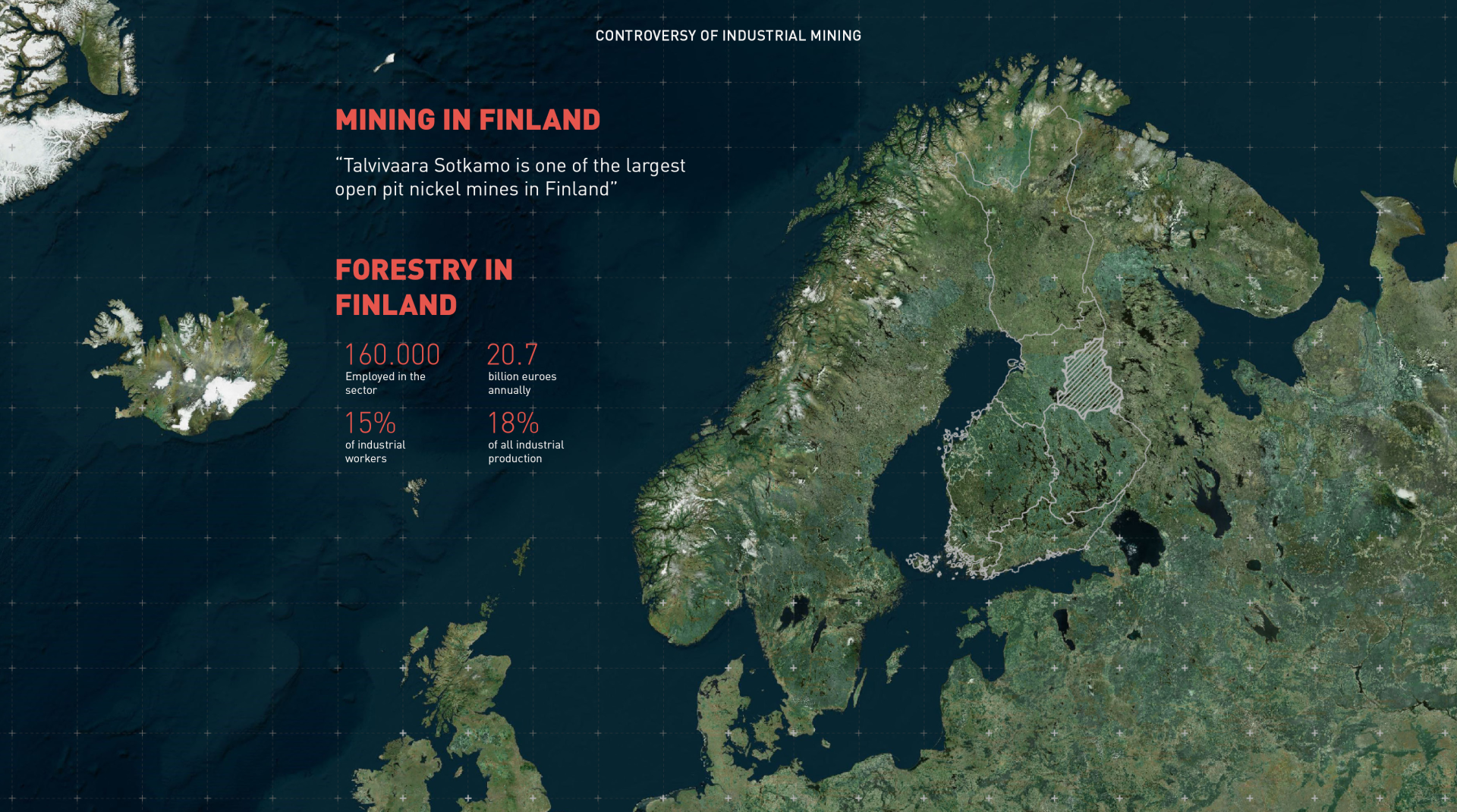 CONTROVERSY OF INDUSTRIAL MINING

MINING IN FINLAND

“Talvivaara Sotkamo is one of the largest open pit nickel mines in Finland”

FORESTRY IN FINLAND

160.000
Employed in the sector

20.7
billion euroes annually

15%
of industrial workers

18%
of all industrial production